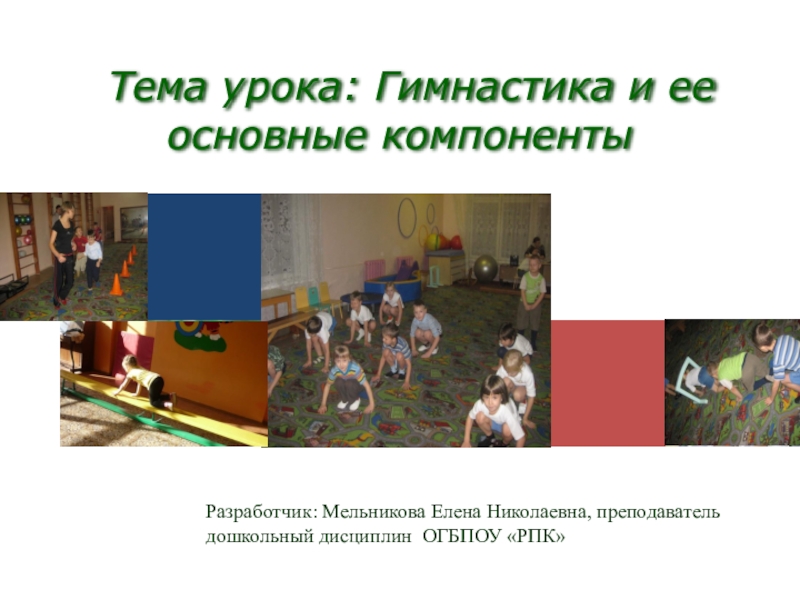 Тема урока: Гимнастика и ее основные компоненты

Разработчик: Мельникова Елена Николаевна, преподаватель дошкольный дисциплин ОГБПОУ «РПК»